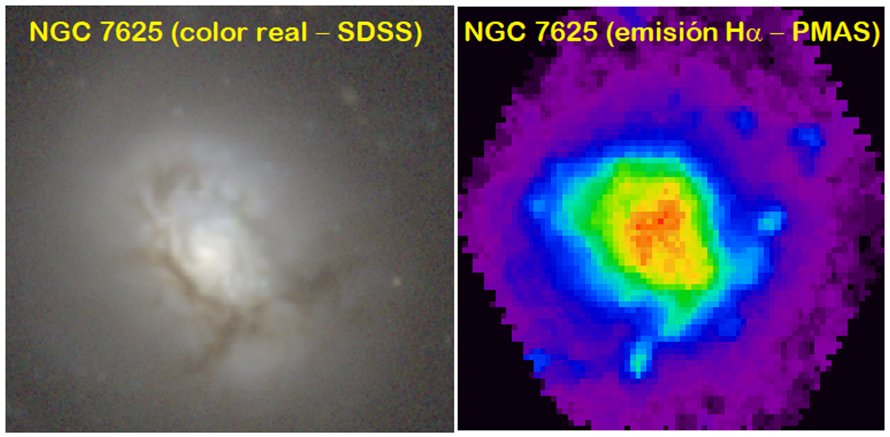 NGC 7625 (color real – SDSS)

NGC 7625 (emisión H$\alpha$ – PMAS)